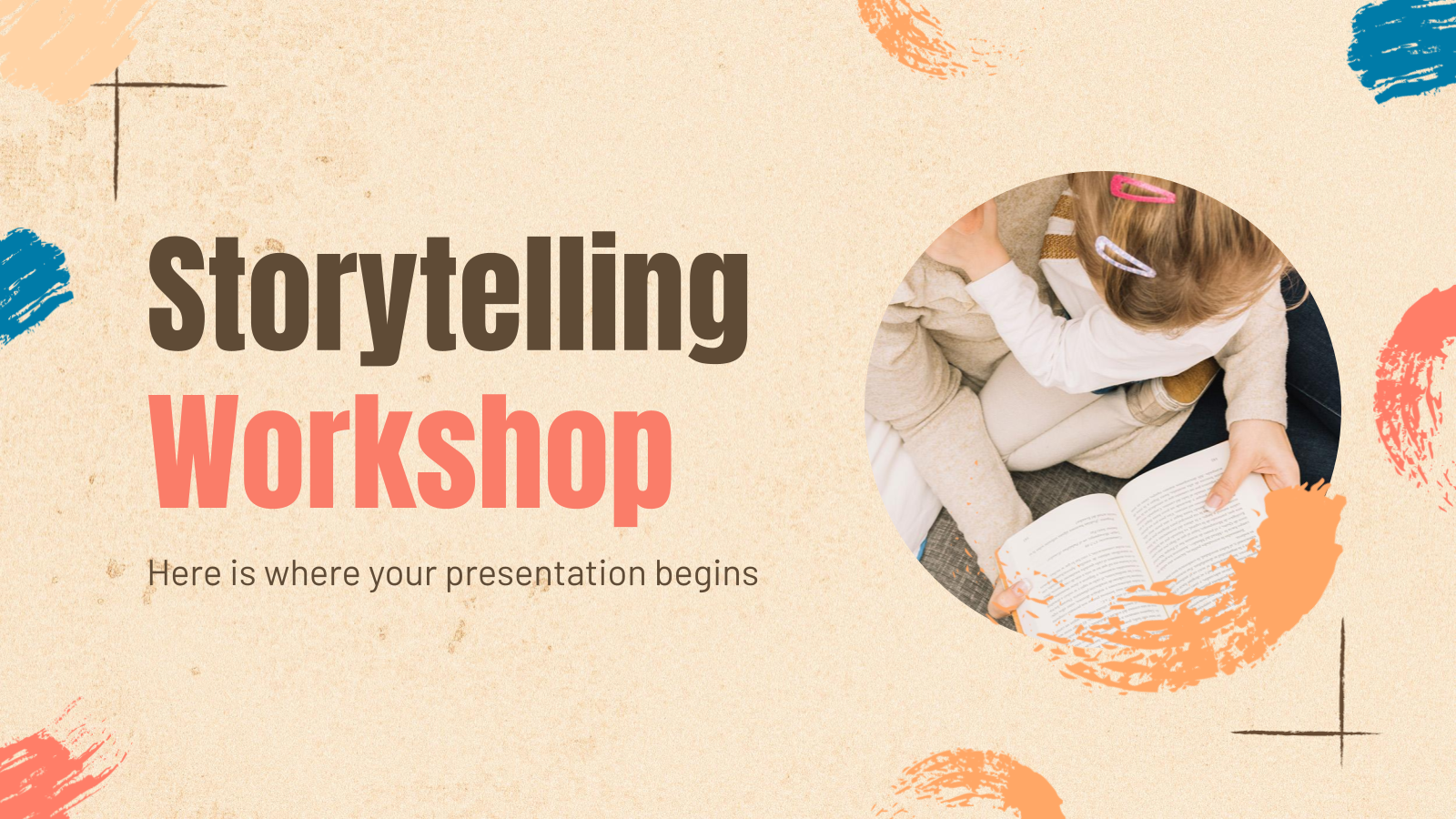 Storytelling
Workshop

Here is where your presentation begins